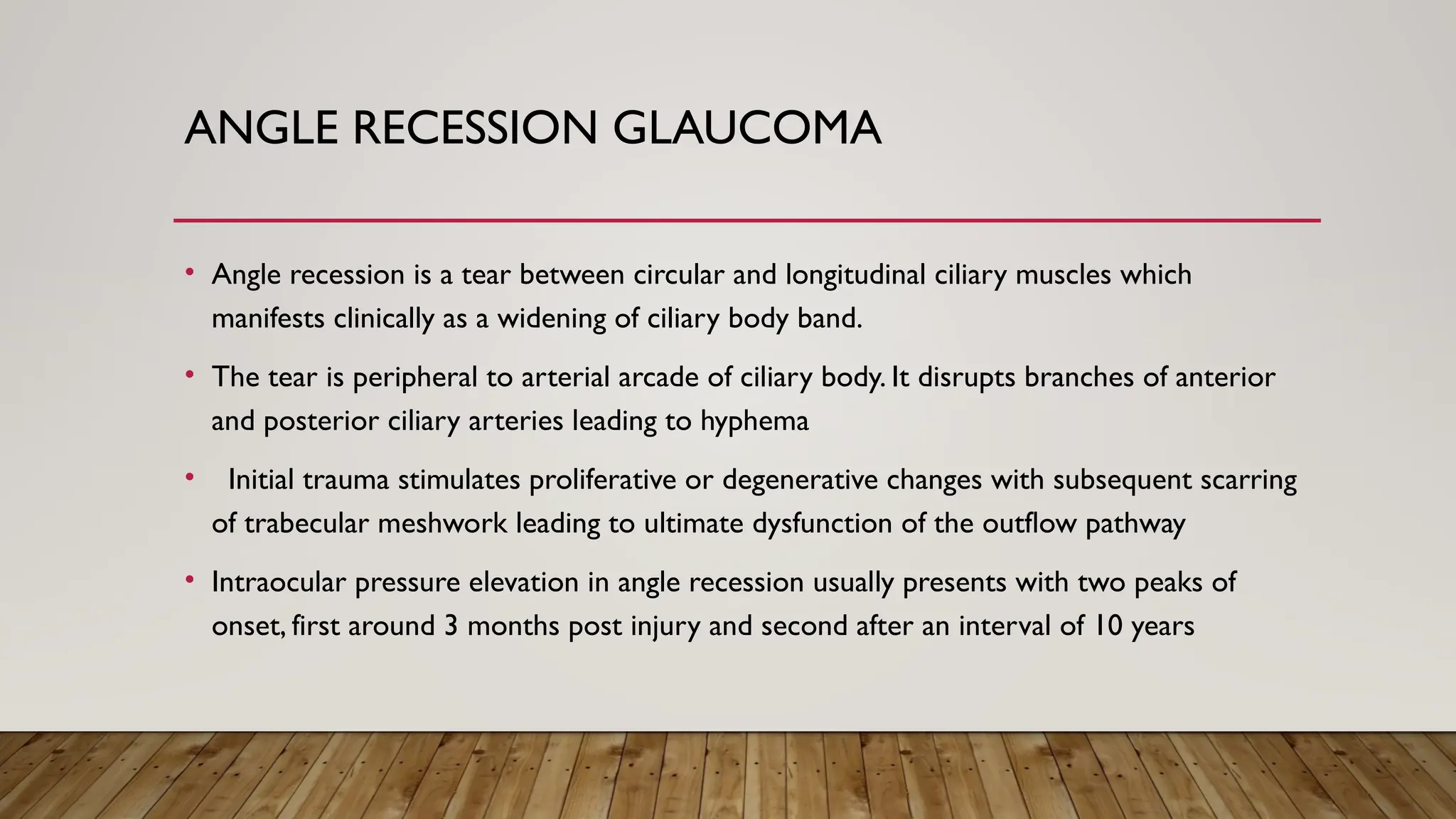 ANGLE RECESSION GLAUCOMA

• Angle recession is a tear between circular and longitudinal ciliary muscles which manifests clinically as a widening of ciliary body band.

• The tear is peripheral to arterial arcade of ciliary body. It disrupts branches of anterior and posterior ciliary arteries leading to hyphema

• Initial trauma stimulates proliferative or degenerative changes with subsequent scarring of trabecular meshwork leading to ultimate dysfunction of the outflow pathway

• Intraocular pressure elevation in angle recession usually presents with two peaks of onset, first around 3 months post injury and second after an interval of 10 years